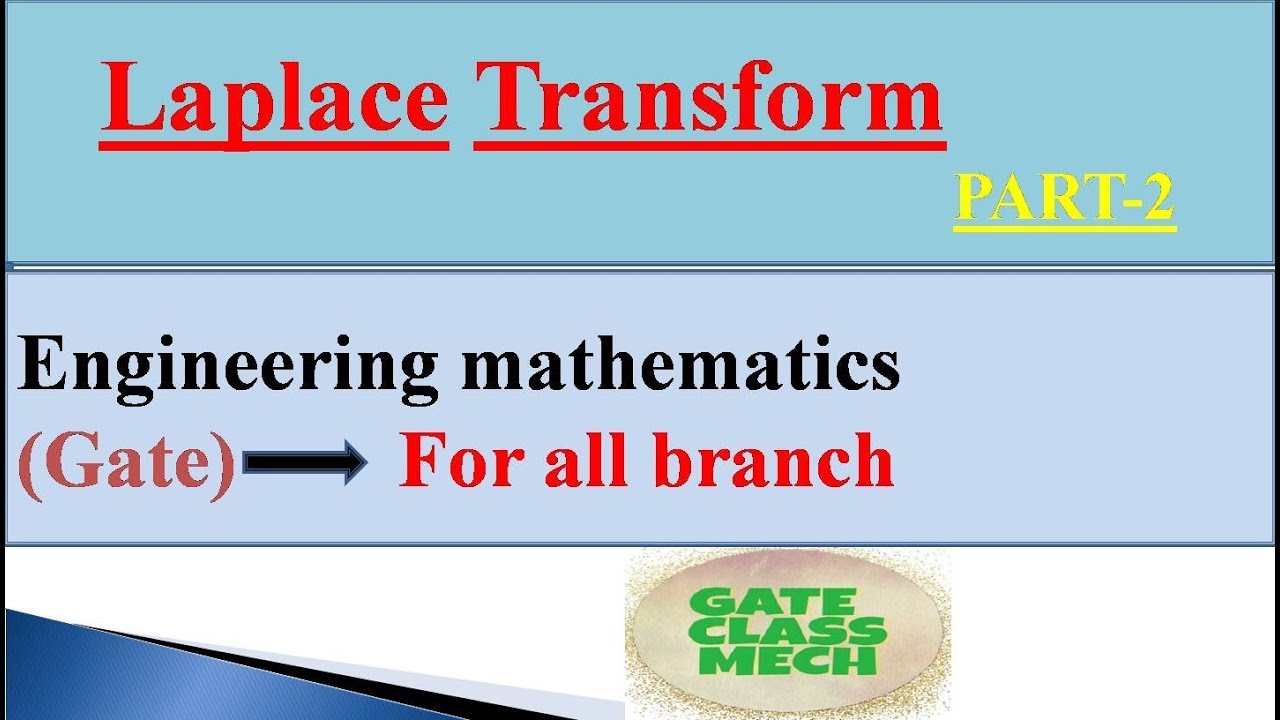 Laplace Transform

PART-2

Engineering mathematics

(Gate) For all branch

GATE CLASS MECH